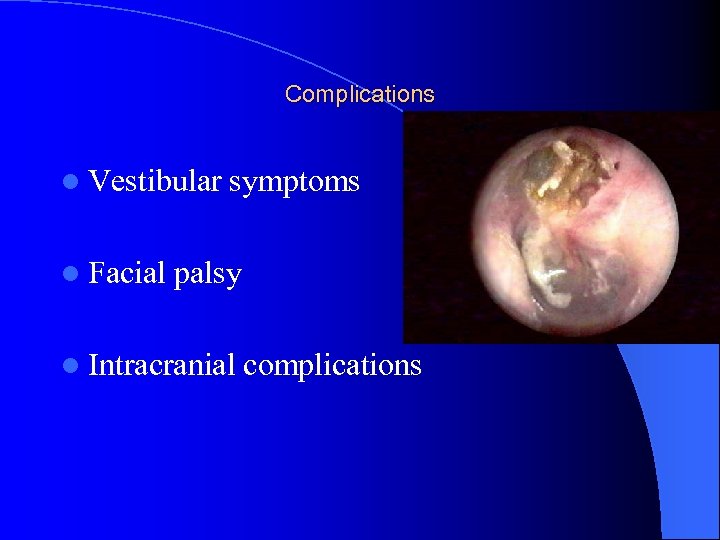 Complications

- Vestibular symptoms
- Facial palsy
- Intracranial complications